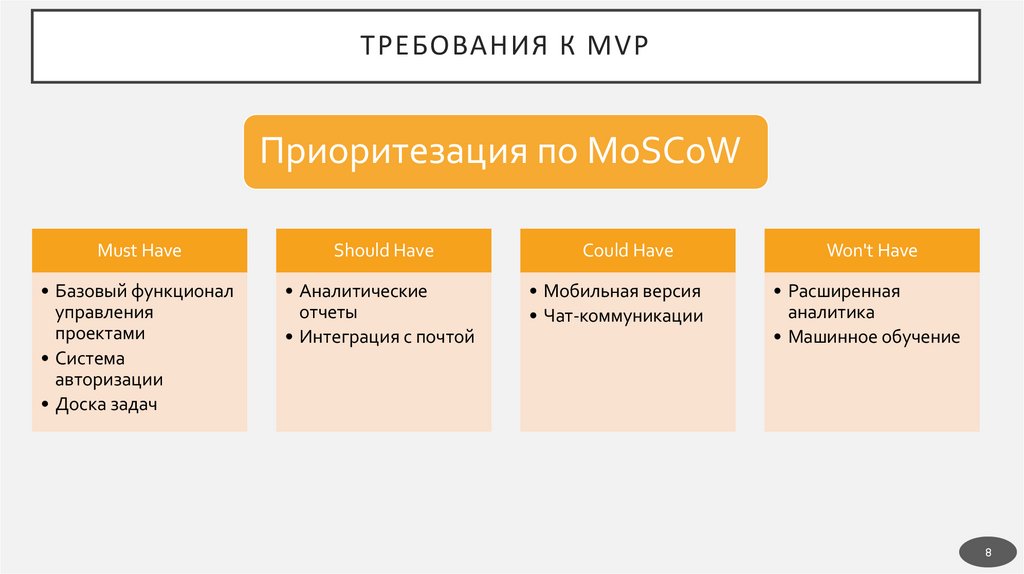 ТРЕБОВАНИЯ К MVP

Приоритезация по MoSCoW

Must Have

• Базовый функционал управления проектами
• Система авторизации
• Доска задач

Should Have

• Аналитические отчеты
• Интеграция с почтой

Could Have

• Мобильная версия
• Чат-коммуникации

Won't Have

• Расширенная аналитика
• Машинное обучение

8